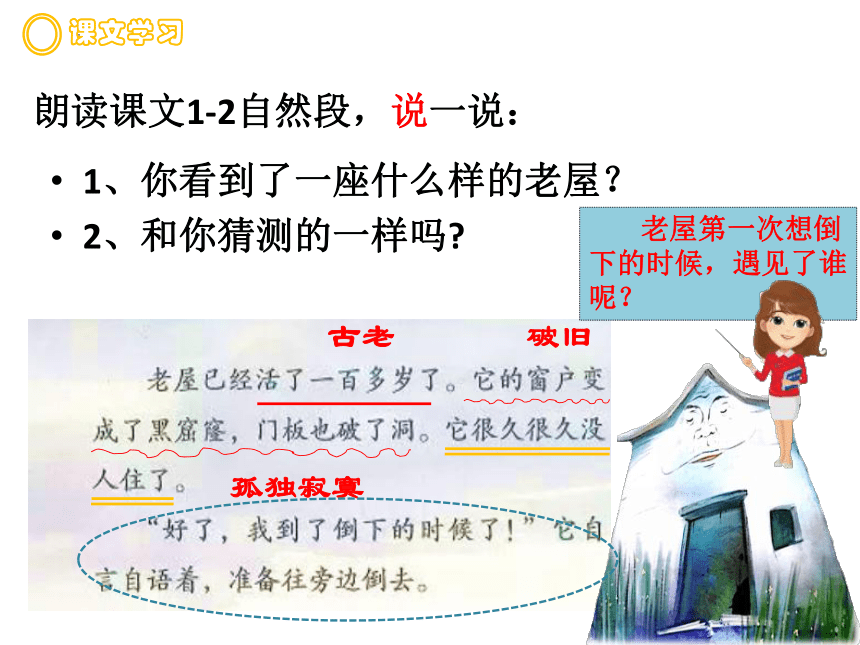 课文学习

朗读课文1-2自然段，说一说：

• 1、你看到了一座什么样的老屋？
• 2、和你猜测的一样吗?

老屋第一次想倒下的时候，遇见了谁呢？

古老　破旧

老屋已经活了一百多岁了。它的窗户变成了黑窟窿，门板也破了洞。它很久很久没人住了。

孤独寂寞

“好了，我到了倒下的时候了！”它自言自语着，准备往旁边倒去。